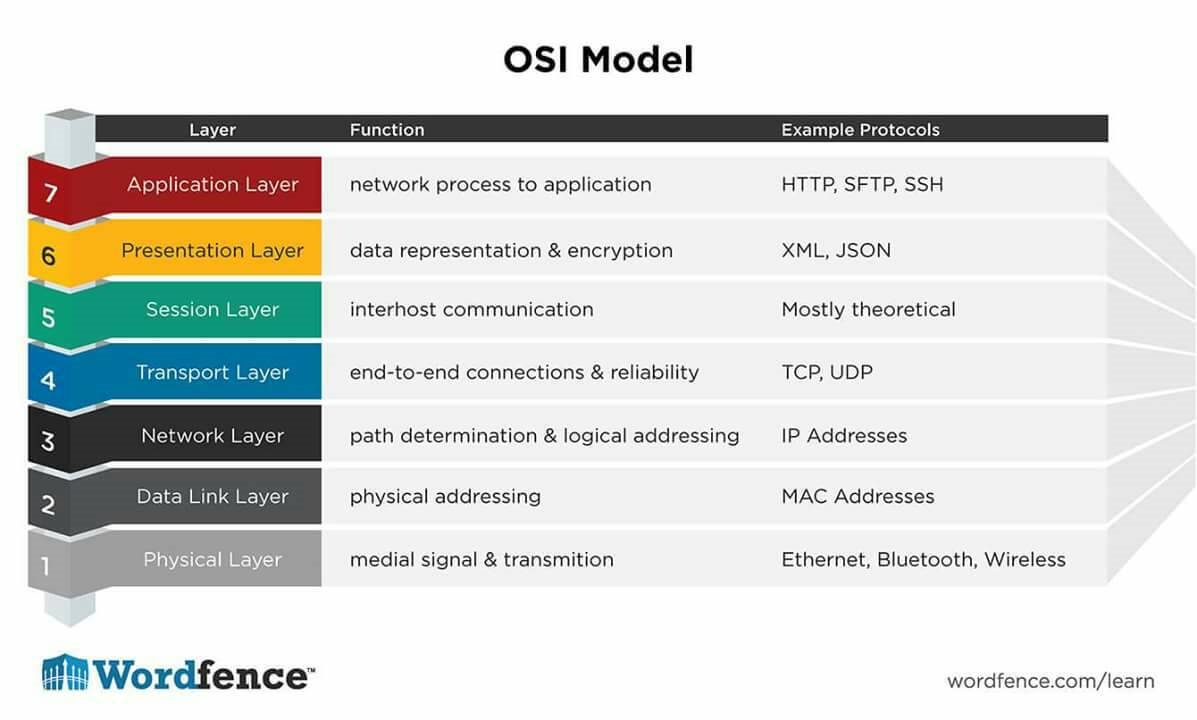 OSI Model

| | Layer | Function | Example Protocols |
|---|---|---|---|
| 7 | Application Layer | network process to application | HTTP, SFTP, SSH |
| 6 | Presentation Layer | data representation & encryption | XML, JSON |
| 5 | Session Layer | interhost communication | Mostly theoretical |
| 4 | Transport Layer | end-to-end connections & reliability | TCP, UDP |
| 3 | Network Layer | path determination & logical addressing | IP Addresses |
| 2 | Data Link Layer | physical addressing | MAC Addresses |
| 1 | Physical Layer | medial signal & transmition | Ethernet, Bluetooth, Wireless |

Wordfence™

wordfence.com/learn